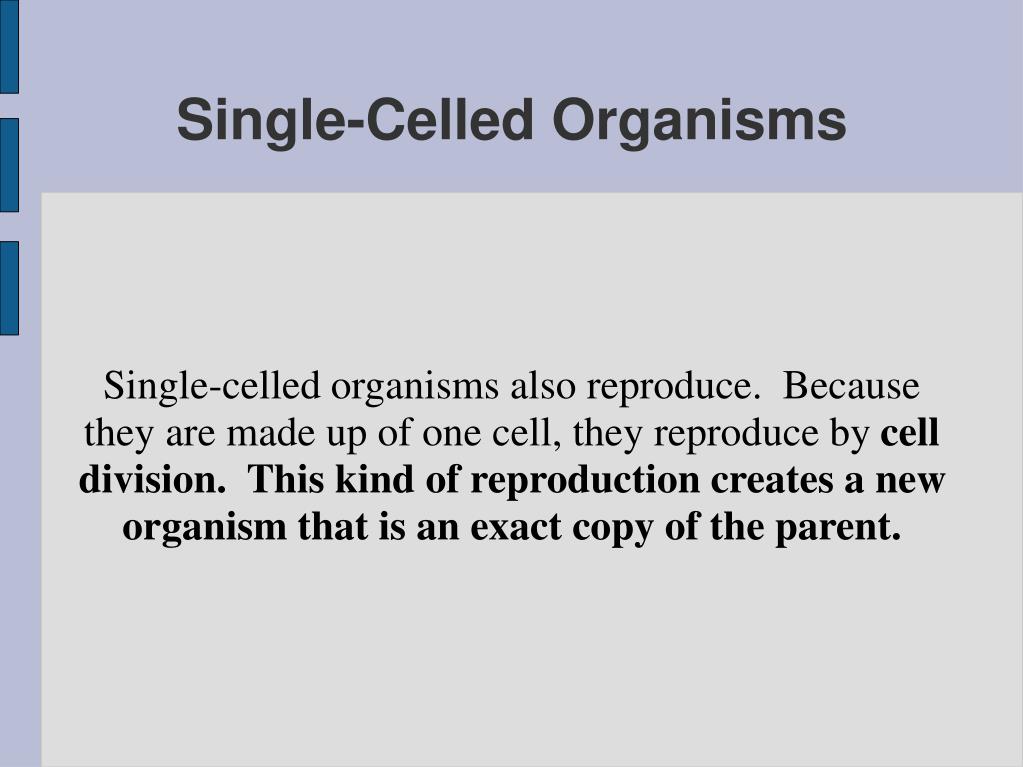 Single-Celled Organisms

Single-celled organisms also reproduce. Because they are made up of one cell, they reproduce by cell division. This kind of reproduction creates a new organism that is an exact copy of the parent.